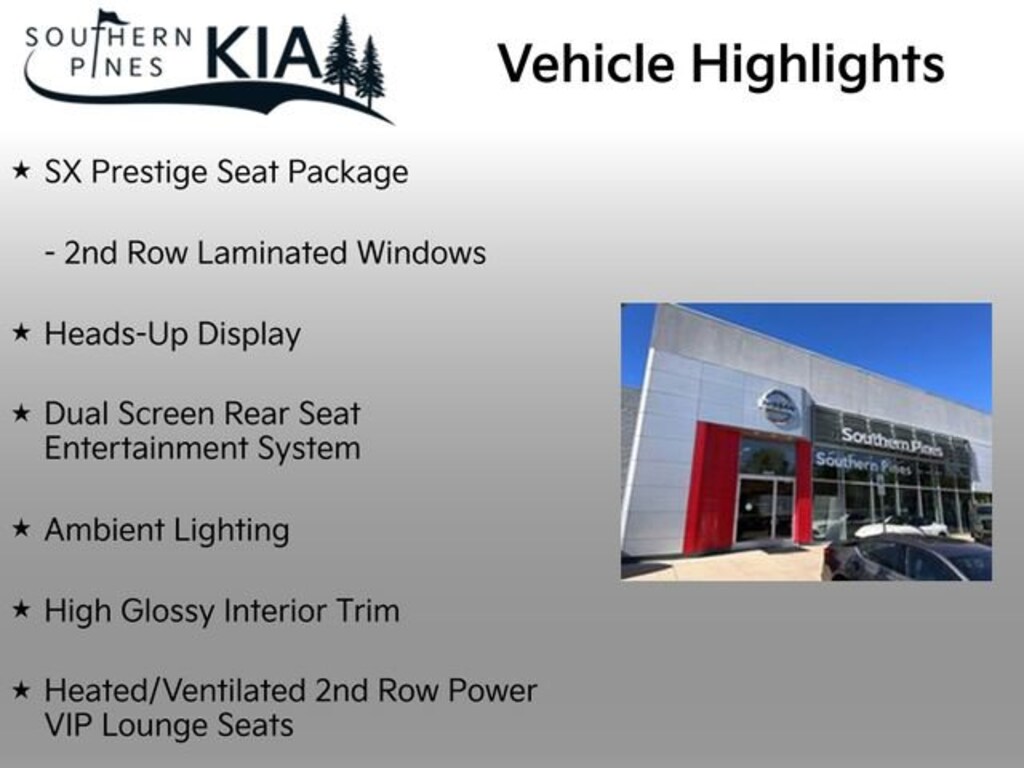 SOUTHERN PINES KIA

Vehicle Highlights

★ SX Prestige Seat Package

- 2nd Row Laminated Windows

★ Heads-Up Display

★ Dual Screen Rear Seat Entertainment System

★ Ambient Lighting

★ High Glossy Interior Trim

★ Heated/Ventilated 2nd Row Power VIP Lounge Seats

Southern Pines
Southern Pines